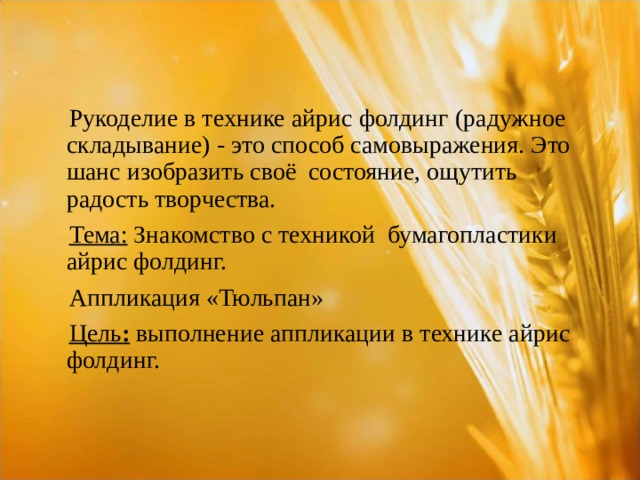 Рукоделие в технике айрис фолдинг (радужное складывание) - это способ самовыражения. Это шанс изобразить своё состояние, ощутить радость творчества.

Тема: Знакомство с техникой бумагопластики айрис фолдинг.

Аппликация «Тюльпан»

Цель: выполнение аппликации в технике айрис фолдинг.